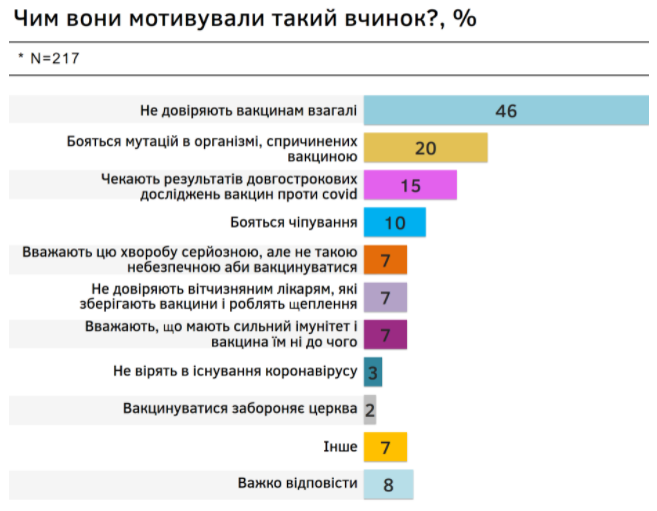 Чим вони мотивували такий вчинок?, %

* N=217

Не довіряють вакцинам взагалі 46

Бояться мутацій в організмі, спричинених вакциною 20

Чекають результатів довгострокових досліджень вакцин проти covid 15

Бояться чіпування 10

Вважають цю хворобу серйозною, але не такою небезпечною аби вакцинуватися 7

Не довіряють вітчизняним лікарям, які зберігають вакцини і роблять щеплення 7

Вважають, що мають сильний імунітет і вакцина їм ні до чого 7

Не вірять в існування коронавірусу 3

Вакцинуватися забороняє церква 2

Інше 7

Важко відповісти 8